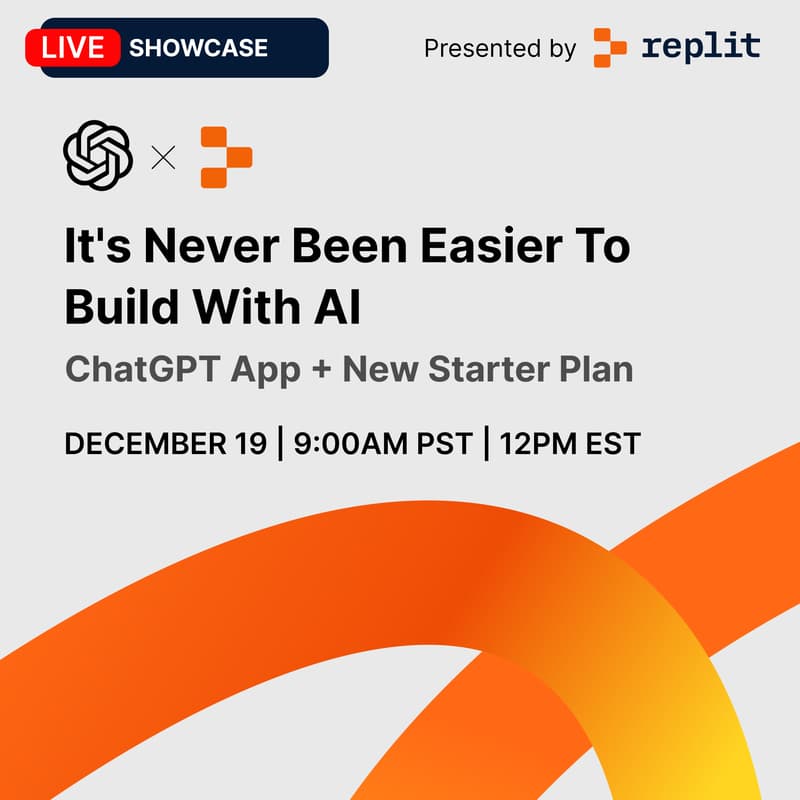 LIVE SHOWCASE

Presented by replit

×

It's Never Been Easier To Build With AI

ChatGPT App + New Starter Plan

DECEMBER 19 | 9:00AM PST | 12PM EST